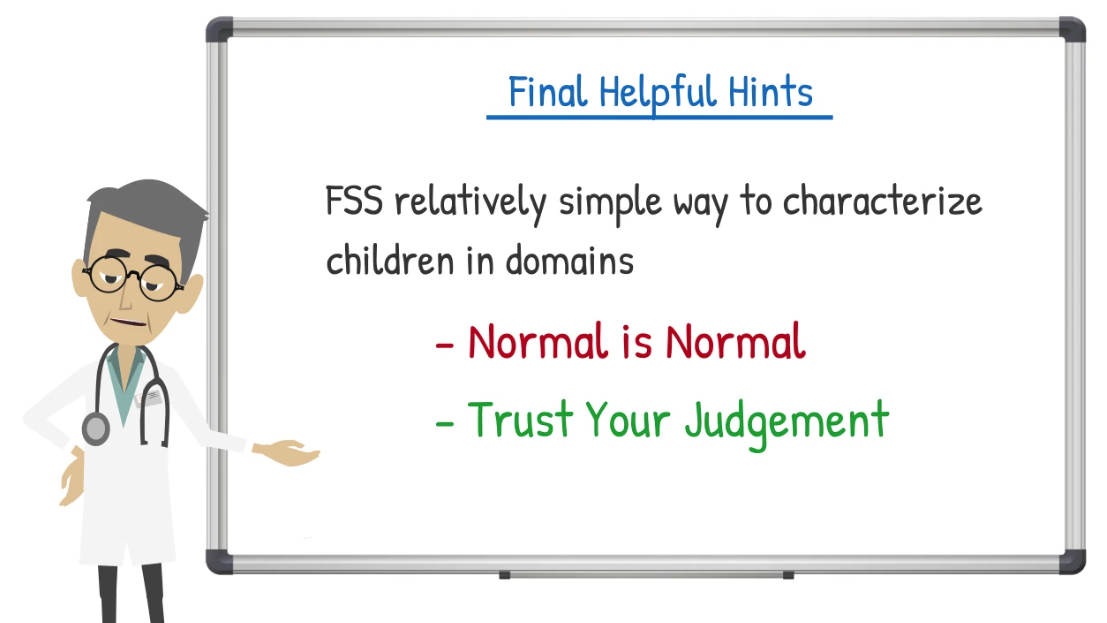 Final Helpful Hints

FSS relatively simple way to characterize children in domains

- Normal is Normal

- Trust Your Judgement